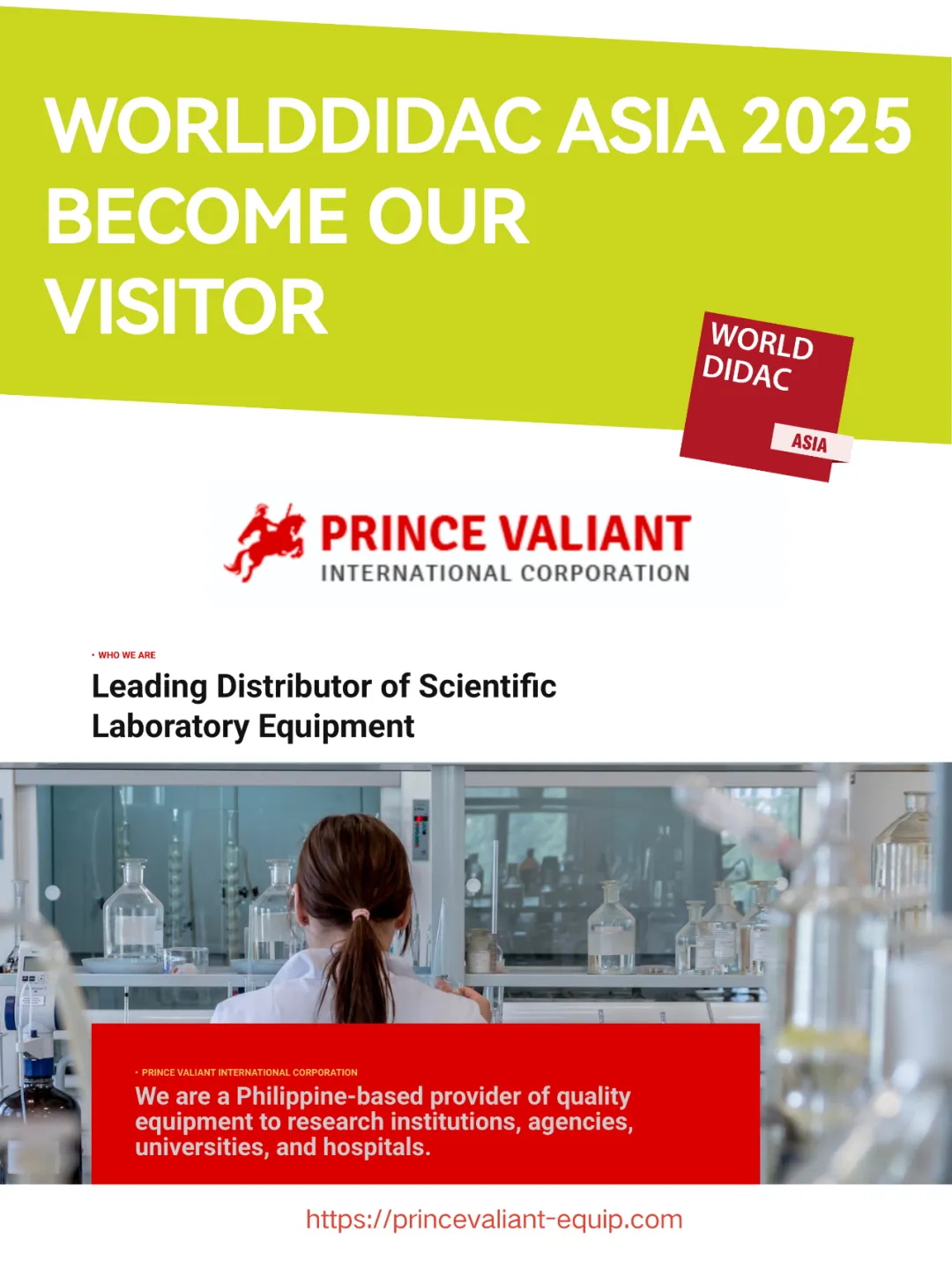 WORLDDIDAC ASIA 2025
BECOME OUR
VISITOR

WORLD
DIDAC
ASIA

PRINCE VALIANT
INTERNATIONAL CORPORATION

• WHO WE ARE
Leading Distributor of Scientific Laboratory Equipment

• PRINCE VALIANT INTERNATIONAL CORPORATION
We are a Philippine-based provider of quality equipment to research institutions, agencies, universities, and hospitals.

https://princevaliant-equip.com